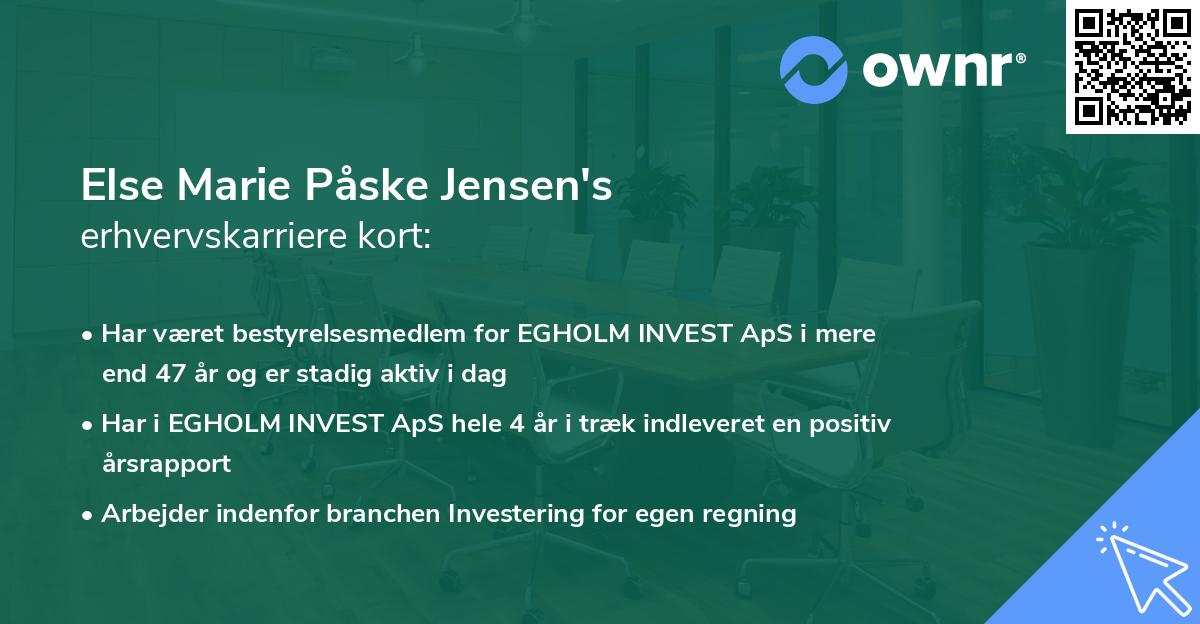 ownr®

Else Marie Påske Jensen's
erhvervskarriere kort:

• Har været bestyrelsesmedlem for EGHOLM INVEST ApS i mere end 47 år og er stadig aktiv i dag

• Har i EGHOLM INVEST ApS hele 4 år i træk indleveret en positiv årsrapport

• Arbejder indenfor branchen Investering for egen regning